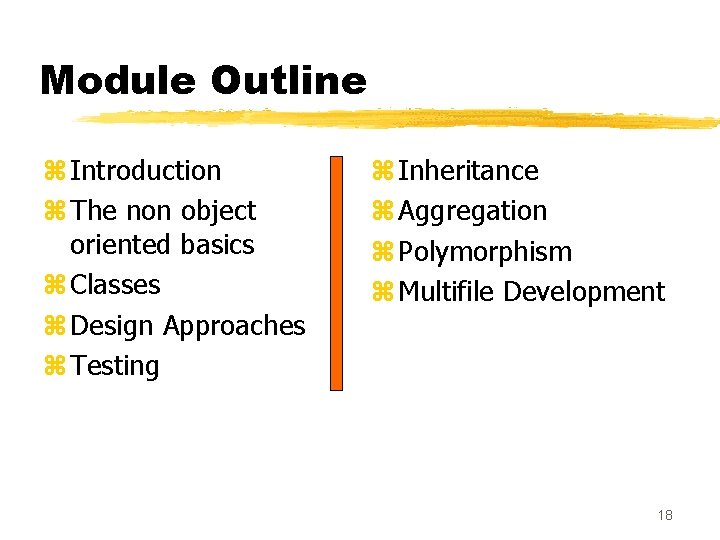 Module Outline

⌘ Introduction
⌘ The non object oriented basics
⌘ Classes
⌘ Design Approaches
⌘ Testing

⌘ Inheritance
⌘ Aggregation
⌘ Polymorphism
⌘ Multifile Development

18